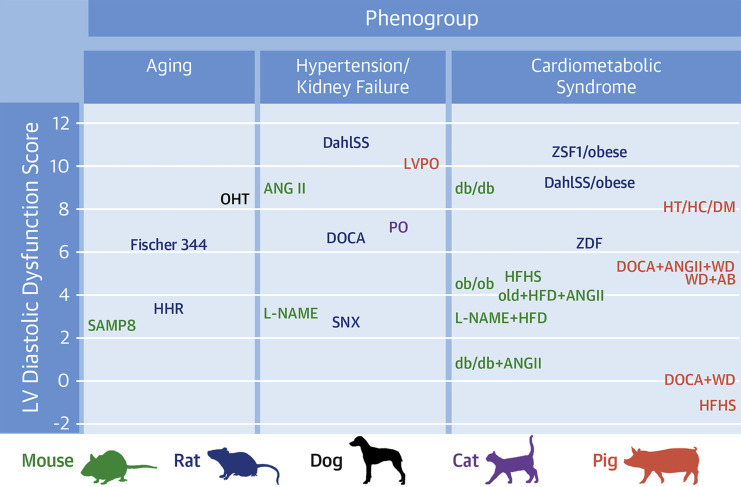 Phenogroup

Aging

Hypertension/ Kidney Failure

Cardiometabolic Syndrome

LV Diastolic Dysfunction Score

12
10
8
6
4
2
0
-2

OHT
Fischer 344
HHR
SAMP8

DahlSS
LVPO
ANG II
PO
DOCA
L-NAME
SNX

ZSF1/obese
DahlSS/obese
db/db
HT/HC/DM
ZDF
DOCA+ANGII+WD
WD+AB
ob/ob
HFHS
old+HFD+ANGII
L-NAME+HFD
db/db+ANGII
DOCA+WD
HFHS

Mouse
Rat
Dog
Cat
Pig